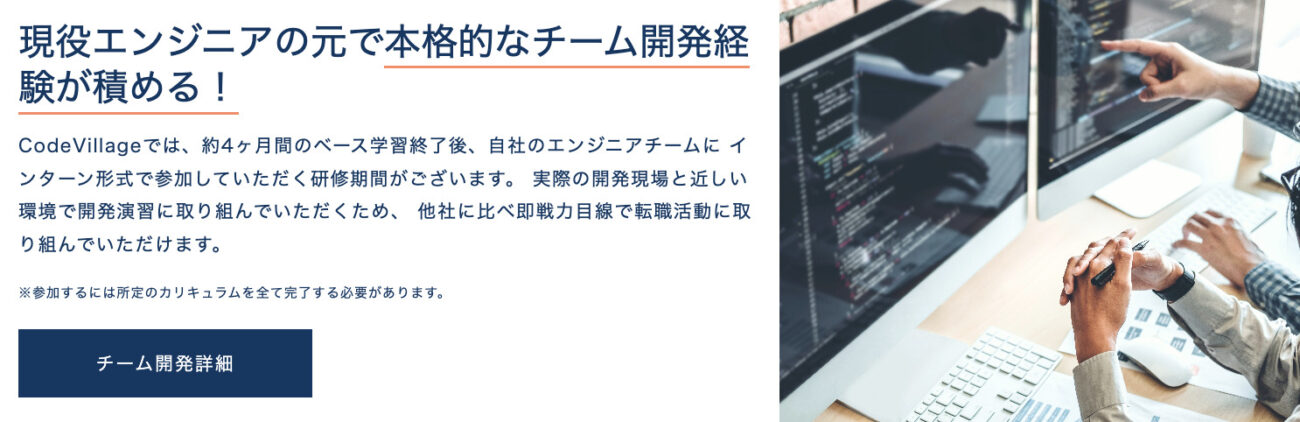 現役エンジニアの元で本格的なチーム開発経験が積める！

CodeVillageでは、約4ヶ月間のベース学習終了後、自社のエンジニアチームに インターン形式で参加していただく研修期間がございます。 実際の開発現場と近しい環境で開発演習に取り組んでいただくため、 他社に比べ即戦力目線で転職活動に取り組んでいただけます。

※参加するには所定のカリキュラムを全て完了する必要があります。

チーム開発詳細